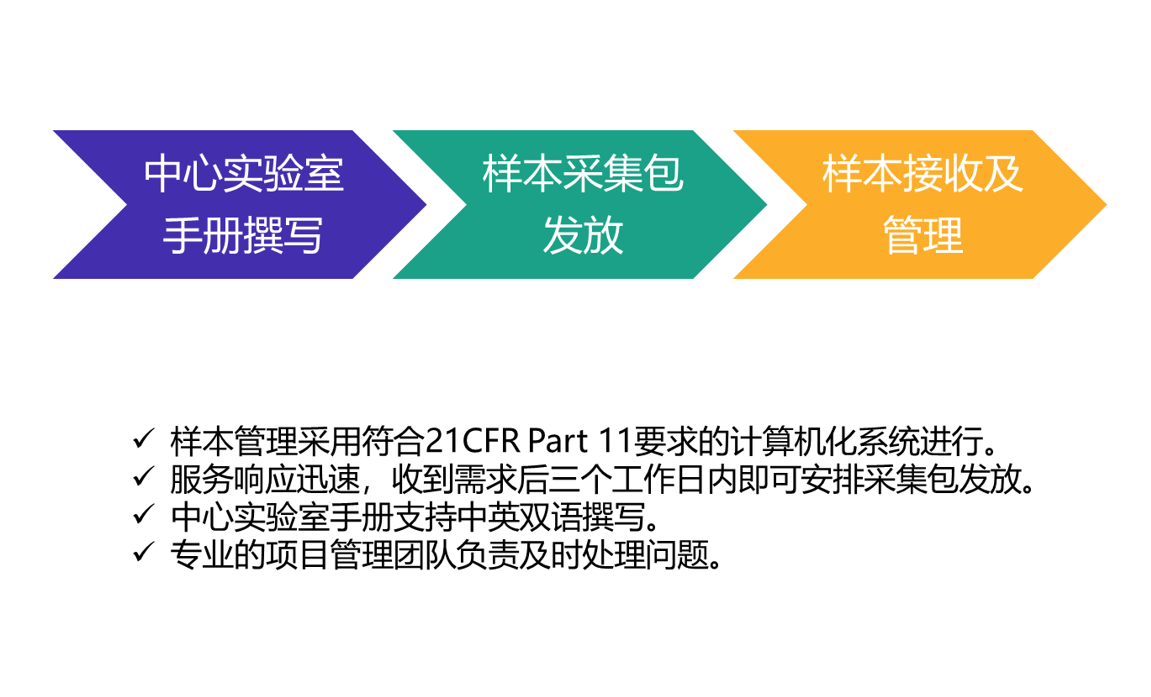 中心实验室手册撰写

样本采集包发放

样本接收及管理

✓ 样本管理采用符合21CFR Part 11要求的计算机化系统进行。
✓ 服务响应迅速，收到需求后三个工作日内即可安排采集包发放。
✓ 中心实验室手册支持中英双语撰写。
✓ 专业的项目管理团队负责及时处理问题。